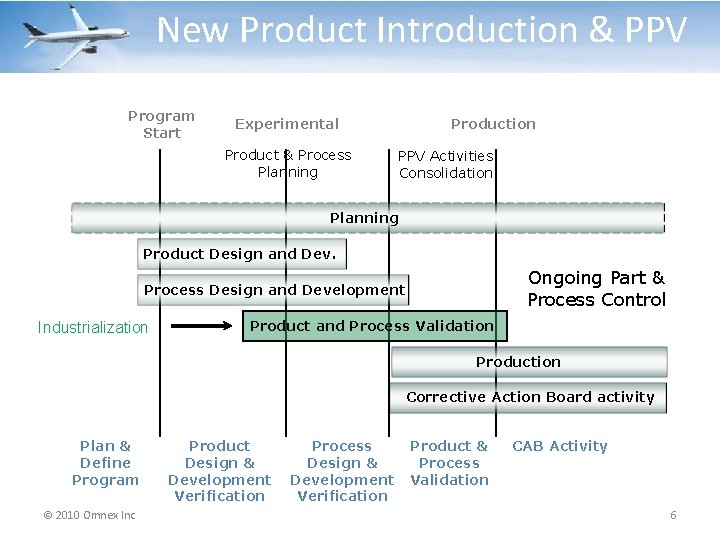 New Product Introduction & PPV

Program Start

Experimental

Production

Product & Process Planning

PPV Activities Consolidation

Planning

Product Design and Dev.

Process Design and Development

Ongoing Part & Process Control

Industrialization

Product and Process Validation

Production

Corrective Action Board activity

Plan & Define Program

Product Design & Development Verification

Process Design & Development Verification

Product & Process Validation

CAB Activity

© 2010 Omnex Inc

6